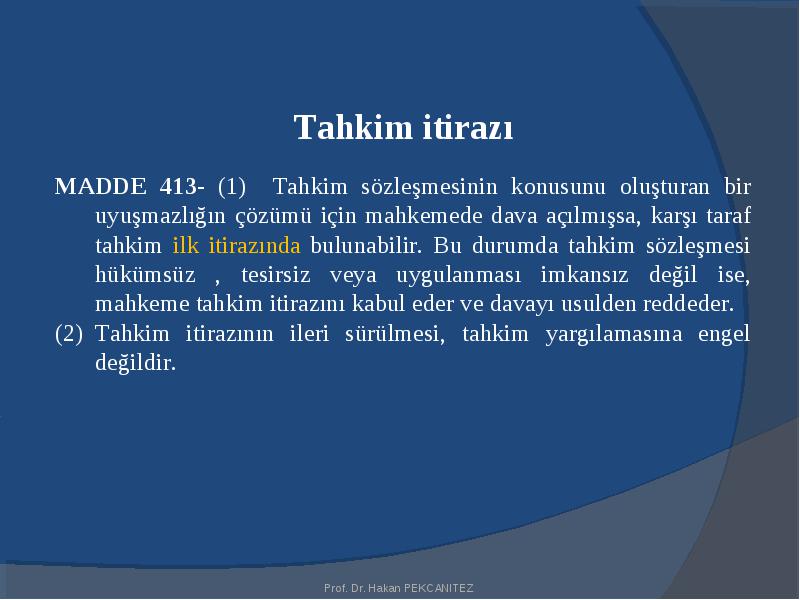 Tahkim itirazı

MADDE 413- (1) Tahkim sözleşmesinin konusunu oluşturan bir uyuşmazlığın çözümü için mahkemede dava açılmışsa, karşı taraf tahkim ilk itirazında bulunabilir. Bu durumda tahkim sözleşmesi hükümsüz , tesirsiz veya uygulanması imkansız değil ise, mahkeme tahkim itirazını kabul eder ve davayı usulden reddeder.

(2) Tahkim itirazının ileri sürülmesi, tahkim yargılamasına engel değildir.

Prof. Dr. Hakan PEKCANITEZ